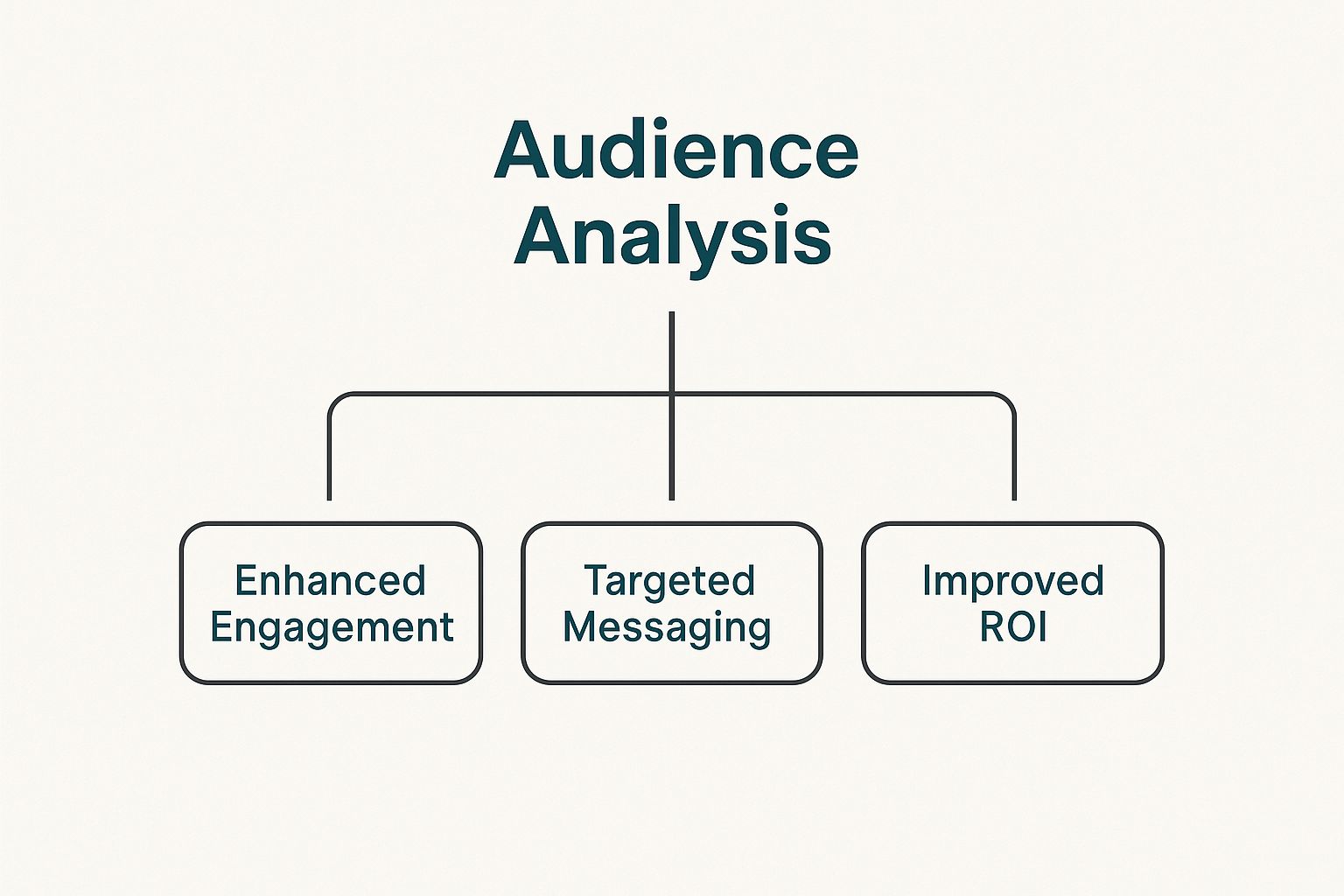 Audience Analysis

Enhanced Engagement

Targeted Messaging

Improved ROI